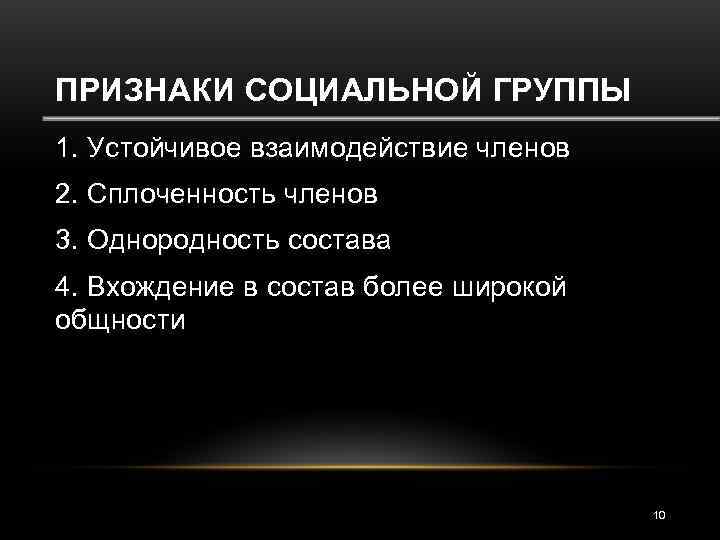 ПРИЗНАКИ СОЦИАЛЬНОЙ ГРУППЫ

1. Устойчивое взаимодействие членов

2. Сплоченность членов

3. Однородность состава

4. Вхождение в состав более широкой общности

10